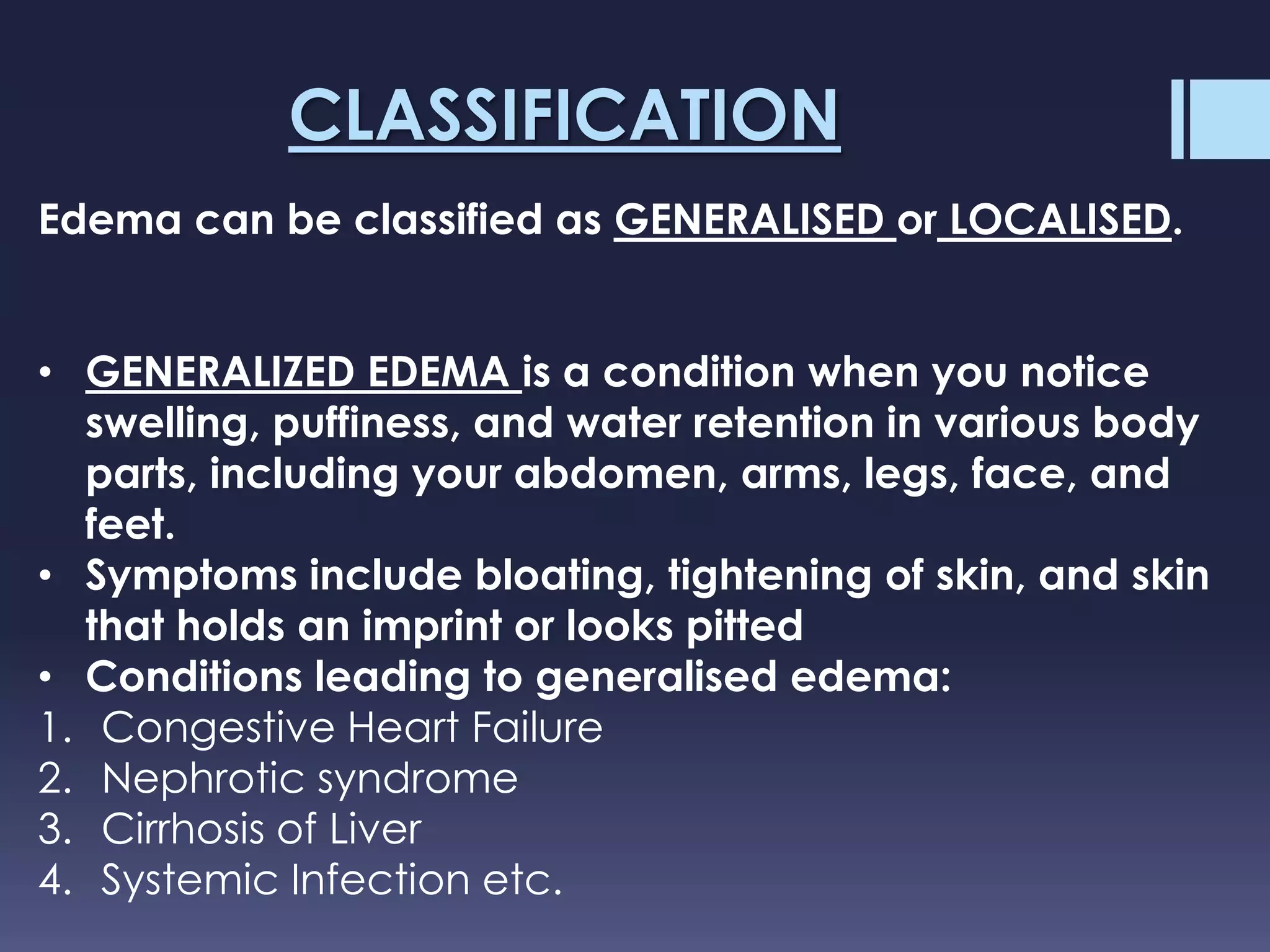 CLASSIFICATION

Edema can be classified as GENERALISED or LOCALISED.

• GENERALIZED EDEMA is a condition when you notice swelling, puffiness, and water retention in various body parts, including your abdomen, arms, legs, face, and feet.
• Symptoms include bloating, tightening of skin, and skin that holds an imprint or looks pitted
• Conditions leading to generalised edema:
1. Congestive Heart Failure
2. Nephrotic syndrome
3. Cirrhosis of Liver
4. Systemic Infection etc.